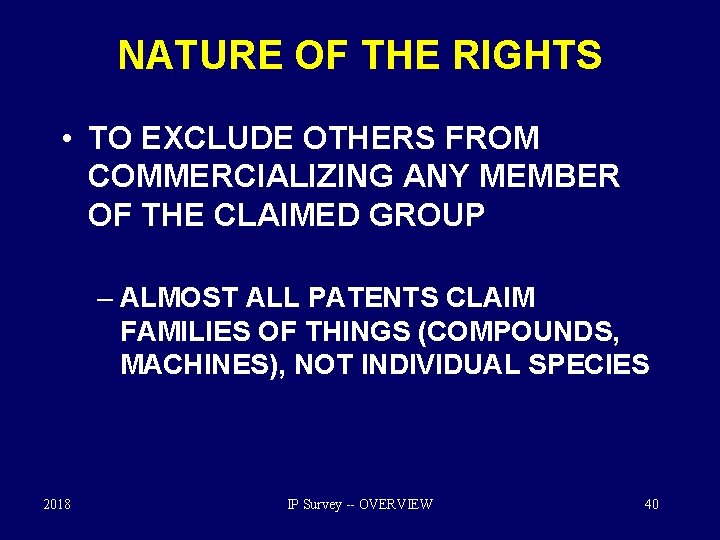 NATURE OF THE RIGHTS

• TO EXCLUDE OTHERS FROM COMMERCIALIZING ANY MEMBER OF THE CLAIMED GROUP

– ALMOST ALL PATENTS CLAIM FAMILIES OF THINGS (COMPOUNDS, MACHINES), NOT INDIVIDUAL SPECIES

2018

IP Survey -- OVERVIEW

40